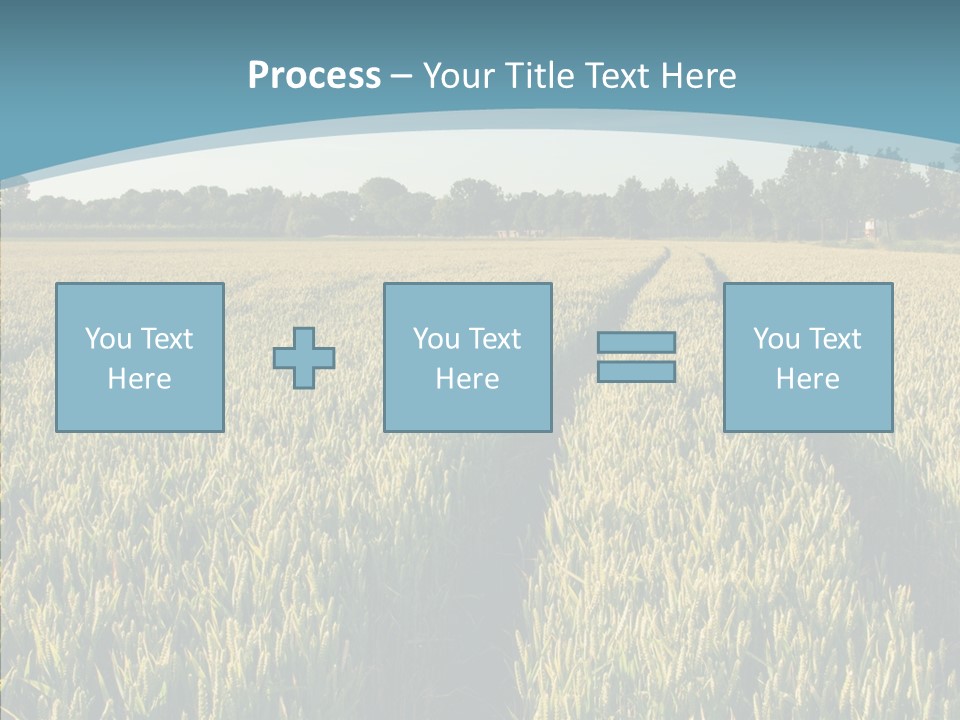 Process – Your Title Text Here

You Text Here

You Text Here

You Text Here